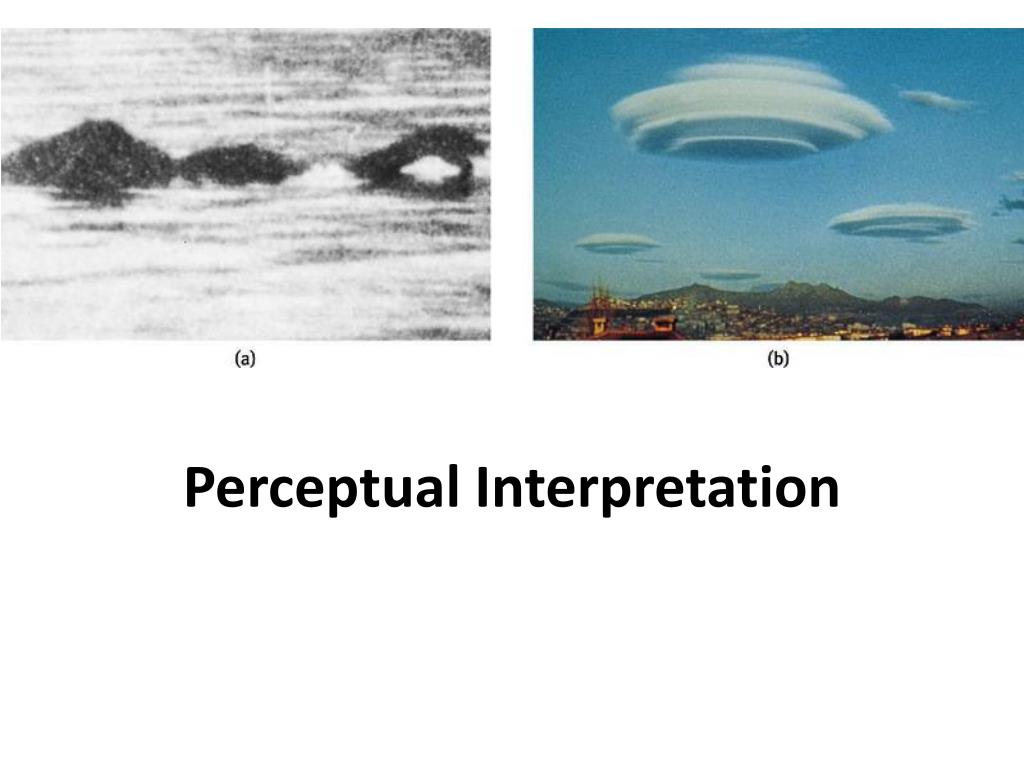 (a)

(b)

Perceptual Interpretation